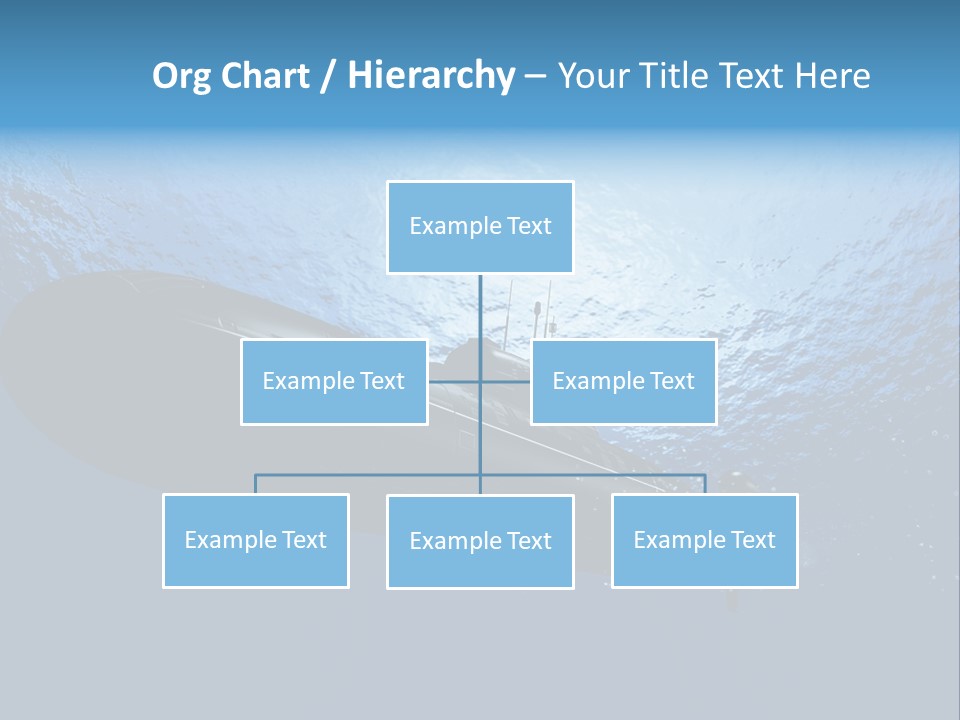 Org Chart / Hierarchy – Your Title Text Here

Example Text

Example Text

Example Text

Example Text

Example Text

Example Text